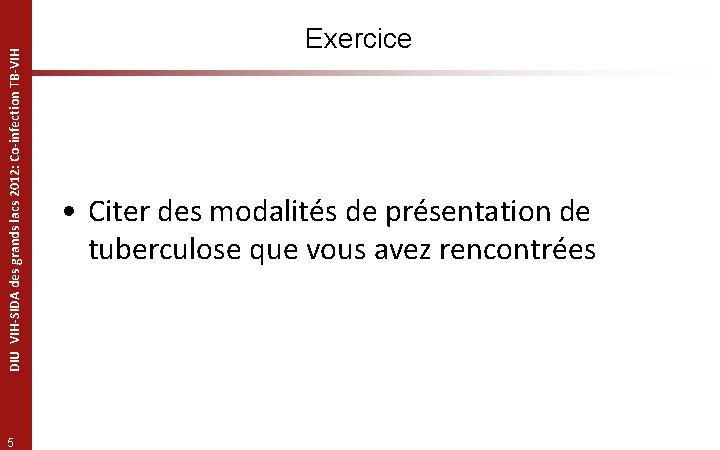 DIU VIH-SIDA des grands lacs 2012: Co-infection TB-VIH

Exercice

• Citer des modalités de présentation de tuberculose que vous avez rencontrées

5